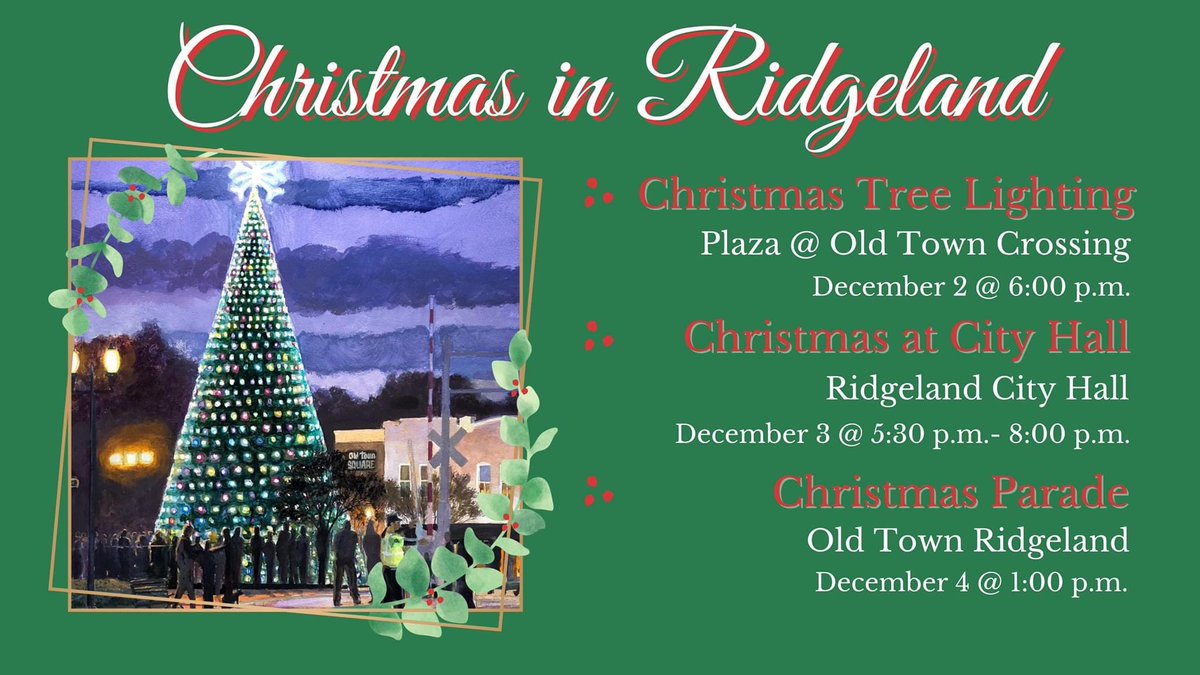 Christmas in Ridgeland

Old Town SQUARE

Christmas Tree Lighting
Plaza @ Old Town Crossing
December 2 @ 6:00 p.m.

Christmas at City Hall
Ridgeland City Hall
December 3 @ 5:30 p.m.- 8:00 p.m.

Christmas Parade
Old Town Ridgeland
December 4 @ 1:00 p.m.